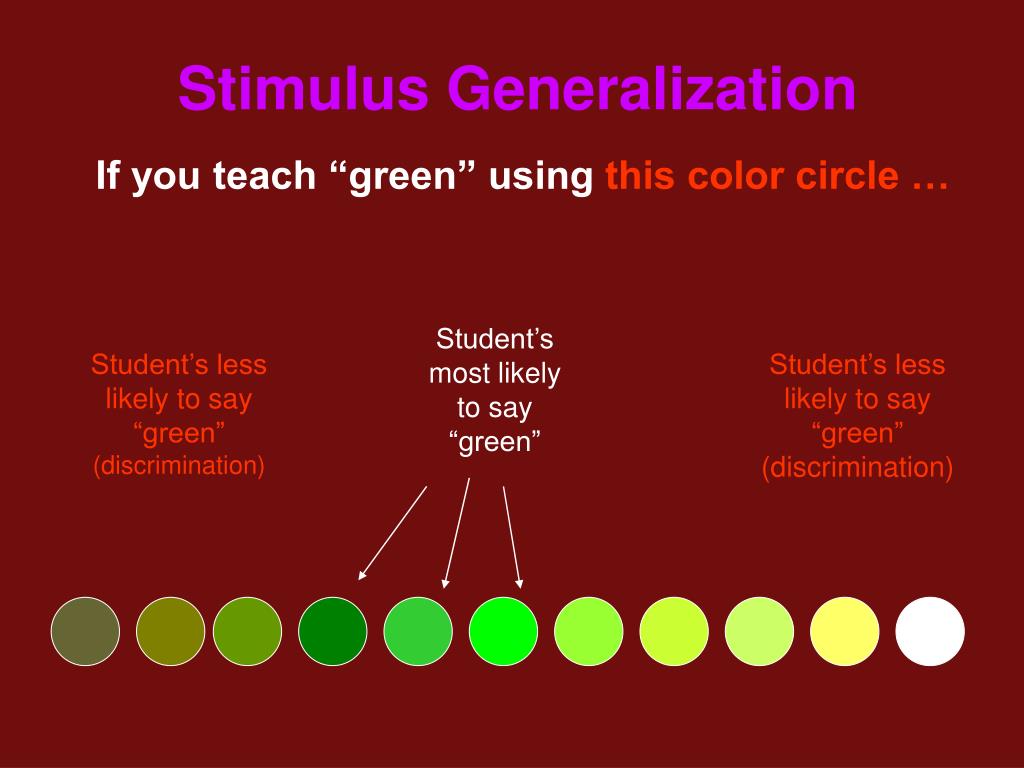 Stimulus Generalization

If you teach “green” using this color circle …

Student’s less likely to say “green” (discrimination)

Student’s most likely to say “green”

Student’s less likely to say “green” (discrimination)